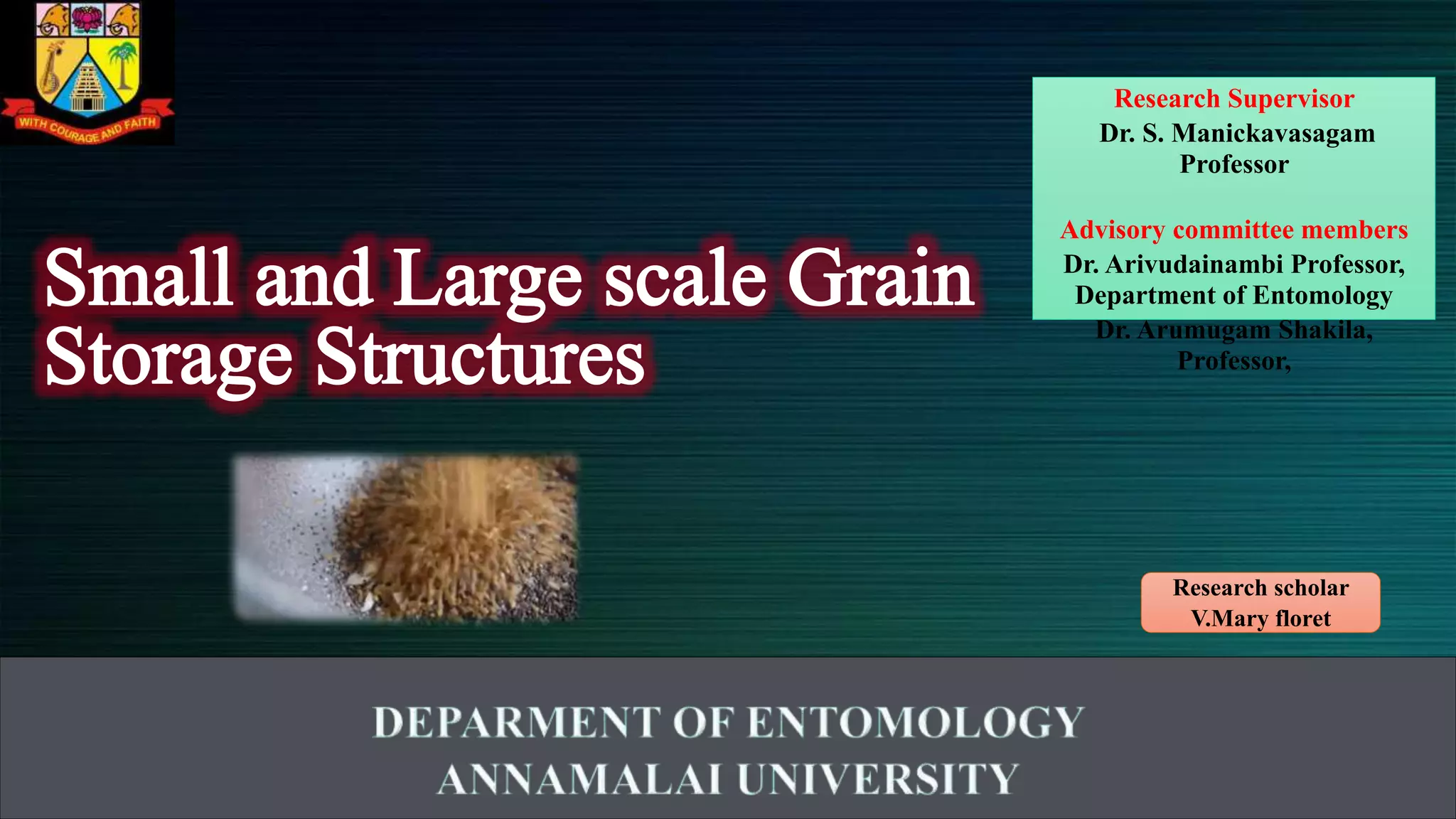 WITH COURAGE AND FAITH

Small and Large scale Grain Storage Structures

Research Supervisor
Dr. S. Manickavasagam
Professor

Advisory committee members
Dr. Arivudainambi Professor,
Department of Entomology
Dr. Arumugam Shakila,
Professor,

Research scholar
V.Mary floret

DEPARMENT OF ENTOMOLOGY
ANNAMALAI UNIVERSITY